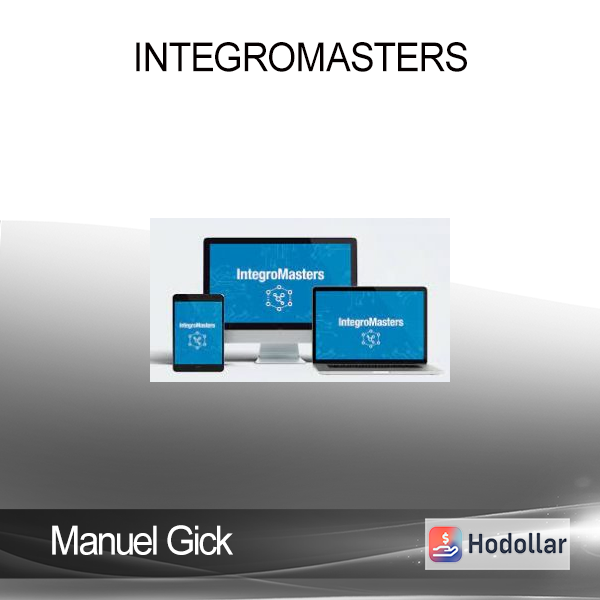 INTEGROMASTERS

IntegroMasters

IntegroMasters

IntegroMasters

Manuel Gick

Hodollar